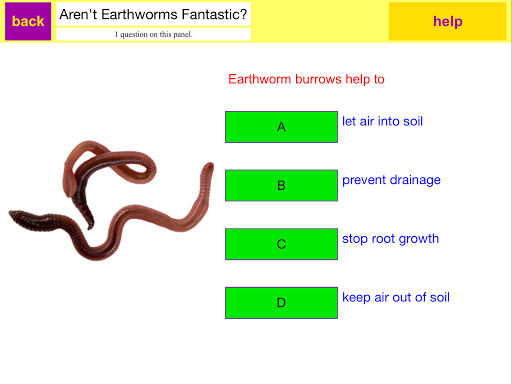 back

Aren't Earthworms Fantastic?

1 question on this panel.

help

Earthworm burrows help to

A let air into soil

B prevent drainage

C stop root growth

D keep air out of soil